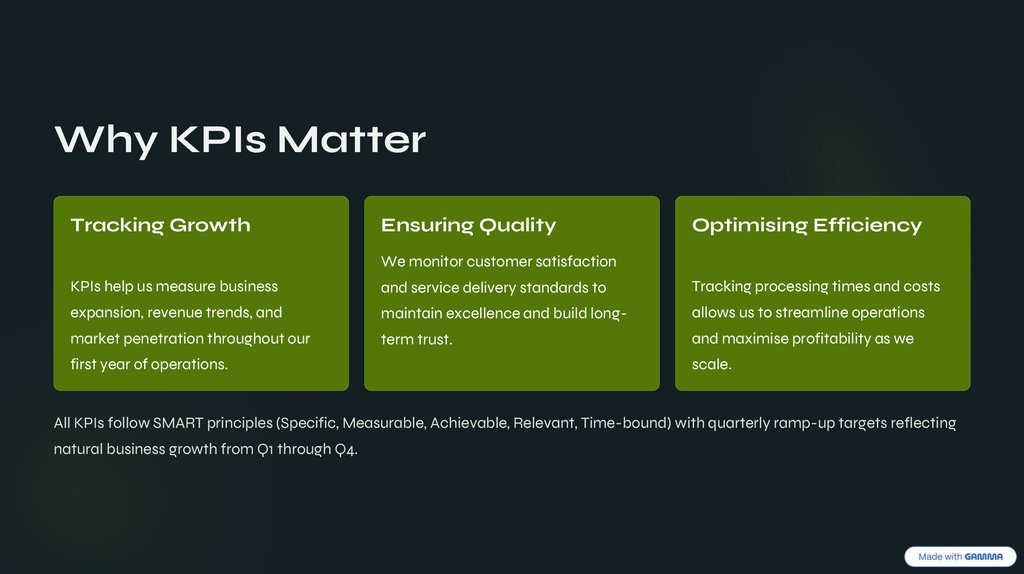 Why KPIs Matter

Tracking Growth

KPIs help us measure business expansion, revenue trends, and market penetration throughout our first year of operations.

Ensuring Quality

We monitor customer satisfaction and service delivery standards to maintain excellence and build long-term trust.

Optimising Efficiency

Tracking processing times and costs allows us to streamline operations and maximise profitability as we scale.

All KPIs follow SMART principles (Specific, Measurable, Achievable, Relevant, Time-bound) with quarterly ramp-up targets reflecting natural business growth from Q1 through Q4.

Made with GAMMA